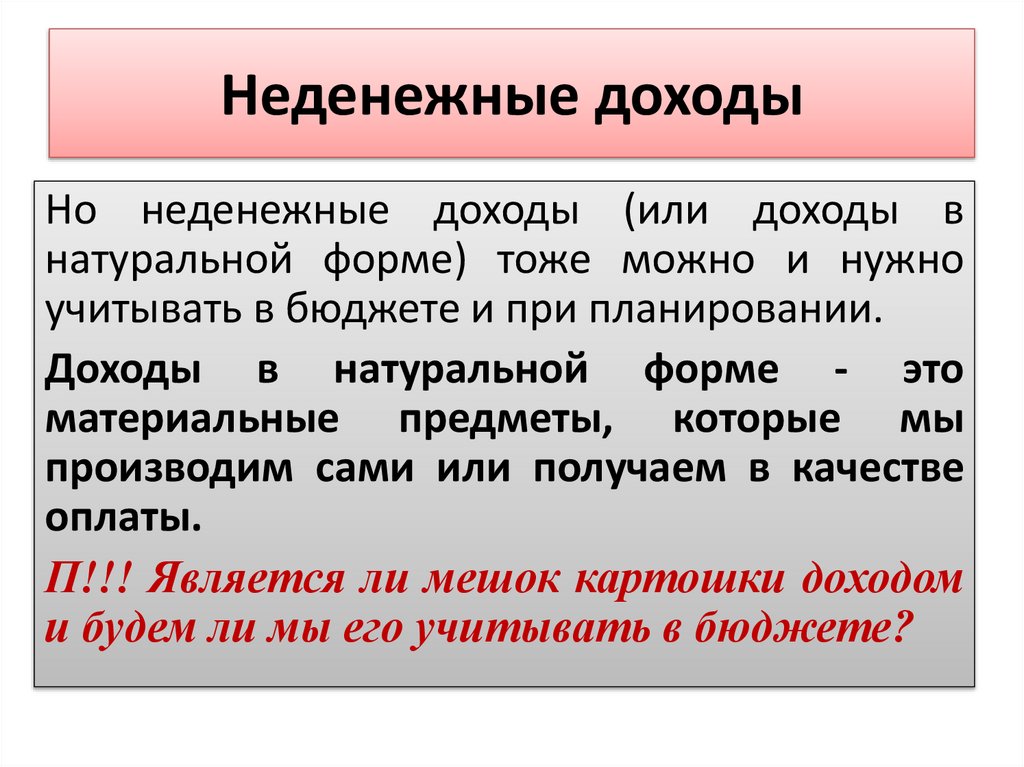 Неденежные доходы

Но неденежные доходы (или доходы в натуральной форме) тоже можно и нужно учитывать в бюджете и при планировании.

Доходы в натуральной форме - это материальные предметы, которые мы производим сами или получаем в качестве оплаты.

П!!! Является ли мешок картошки доходом и будем ли мы его учитывать в бюджете?